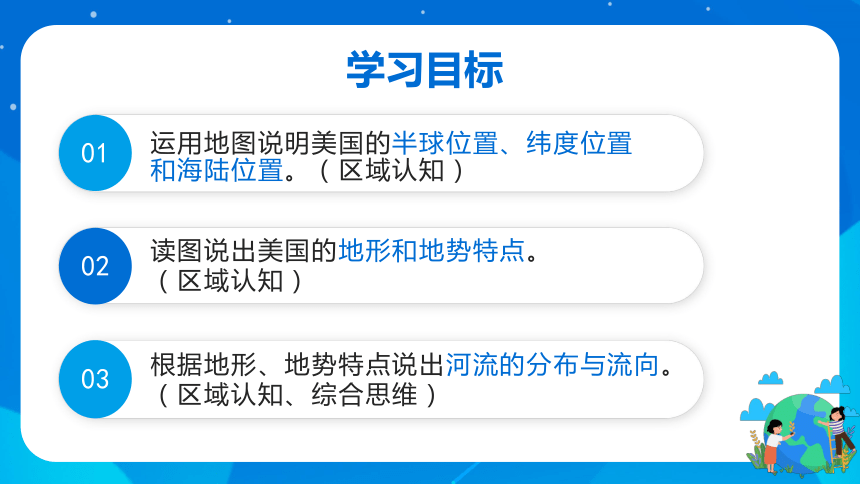 学习目标

01 运用地图说明美国的半球位置、纬度位置和海陆位置。（区域认知）

02 读图说出美国的地形和地势特点。（区域认知）

03 根据地形、地势特点说出河流的分布与流向。（区域认知、综合思维）